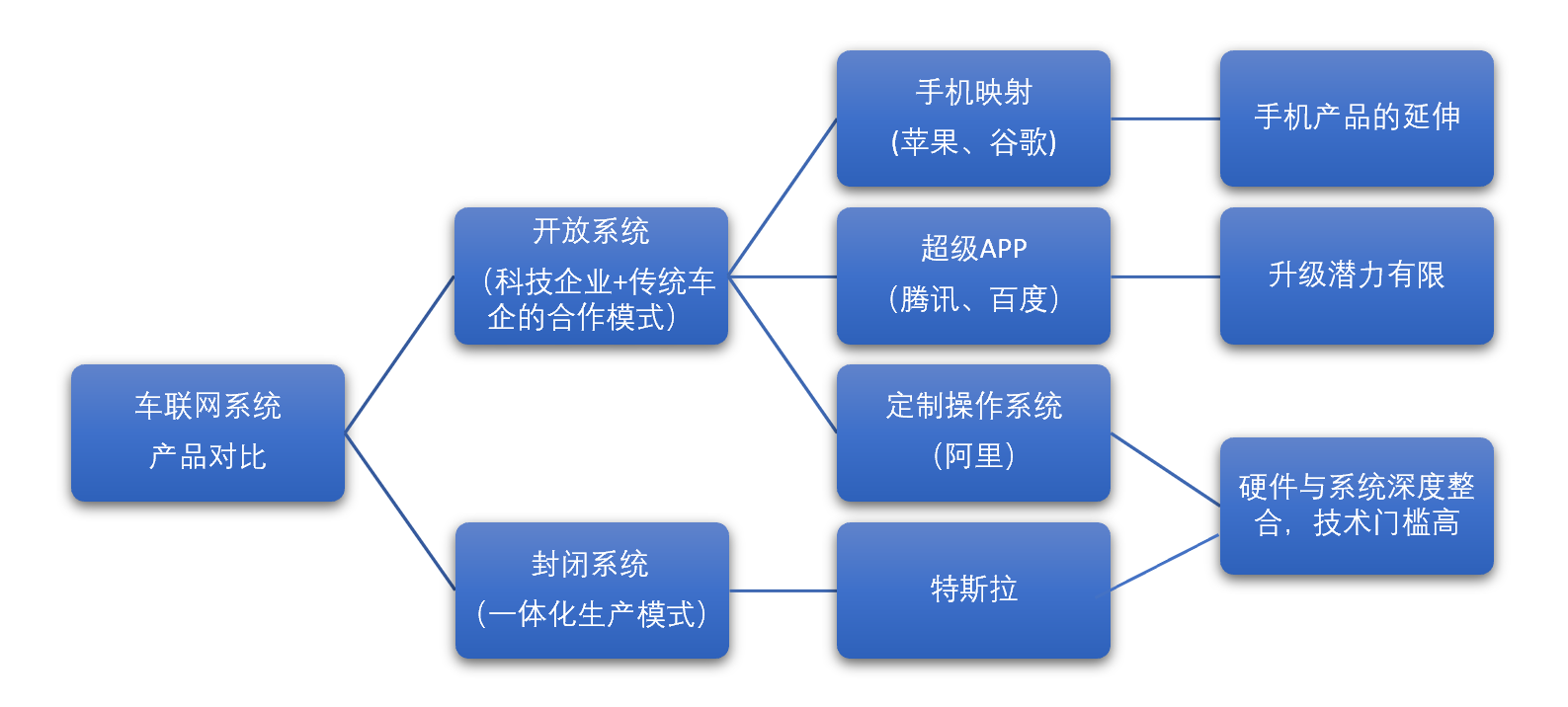 车联网系统
产品对比

开放系统
（科技企业+传统车企的合作模式）

封闭系统
（一体化生产模式）

手机映射
(苹果、谷歌)

超级APP
（腾讯、百度）

定制操作系统
（阿里）

特斯拉

手机产品的延伸

升级潜力有限

硬件与系统深度整合，技术门槛高